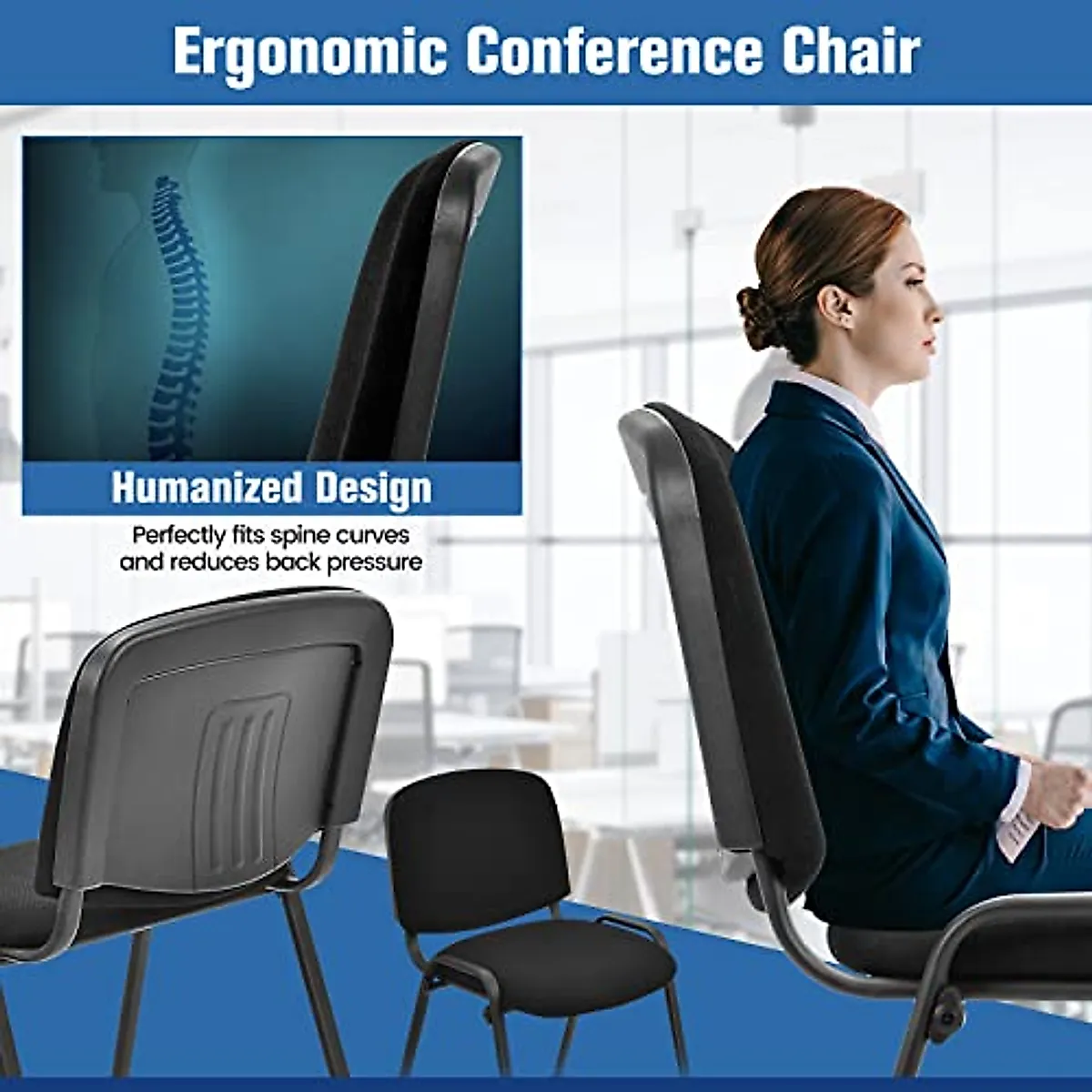 Ergonomic Conference Chair

Humanized Design

Perfectly fits spine curves and reduces back pressure